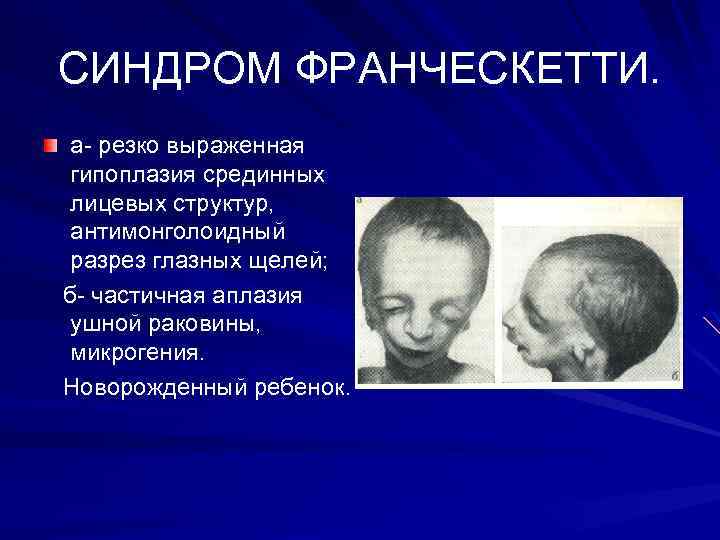 СИНДРОМ ФРАНЧЕСКЕТТИ.

а- резко выраженная гипоплазия срединных лицевых структур, антимонголоидный разрез глазных щелей;

б- частичная аплазия ушной раковины, микрогения.

Новорожденный ребенок.

а

б